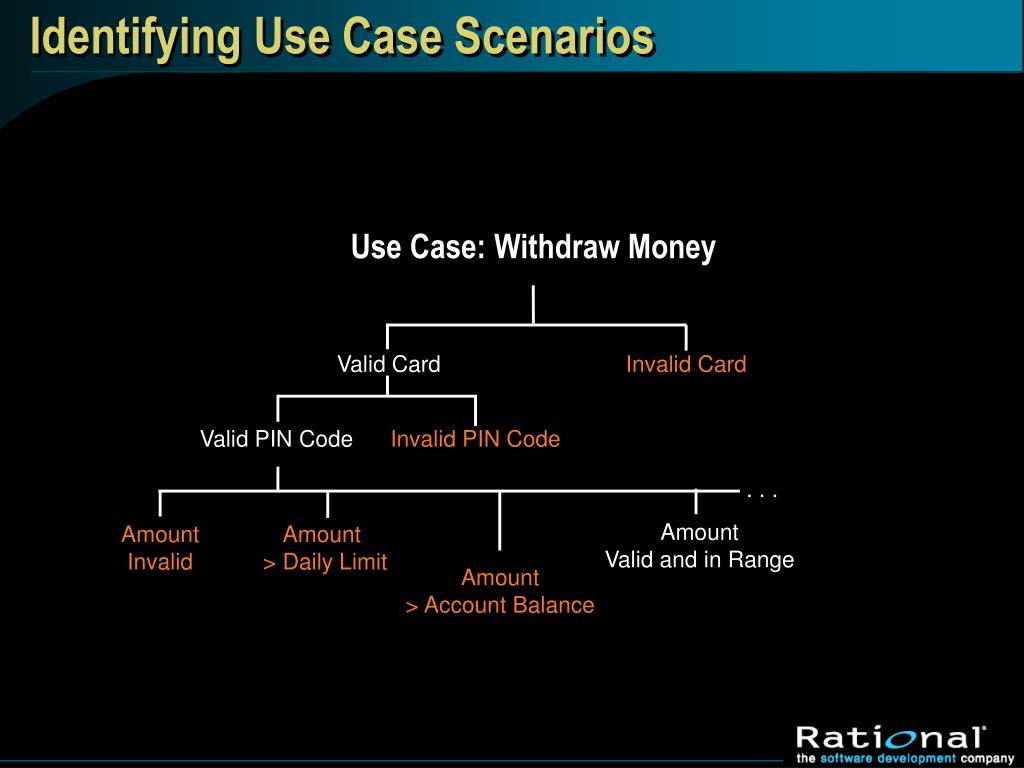 Identifying Use Case Scenarios

Use Case: Withdraw Money

Valid Card

Invalid Card

Valid PIN Code

Invalid PIN Code

. . .

Amount Invalid

Amount > Daily Limit

Amount > Account Balance

Amount Valid and in Range

Rational®
the software development company